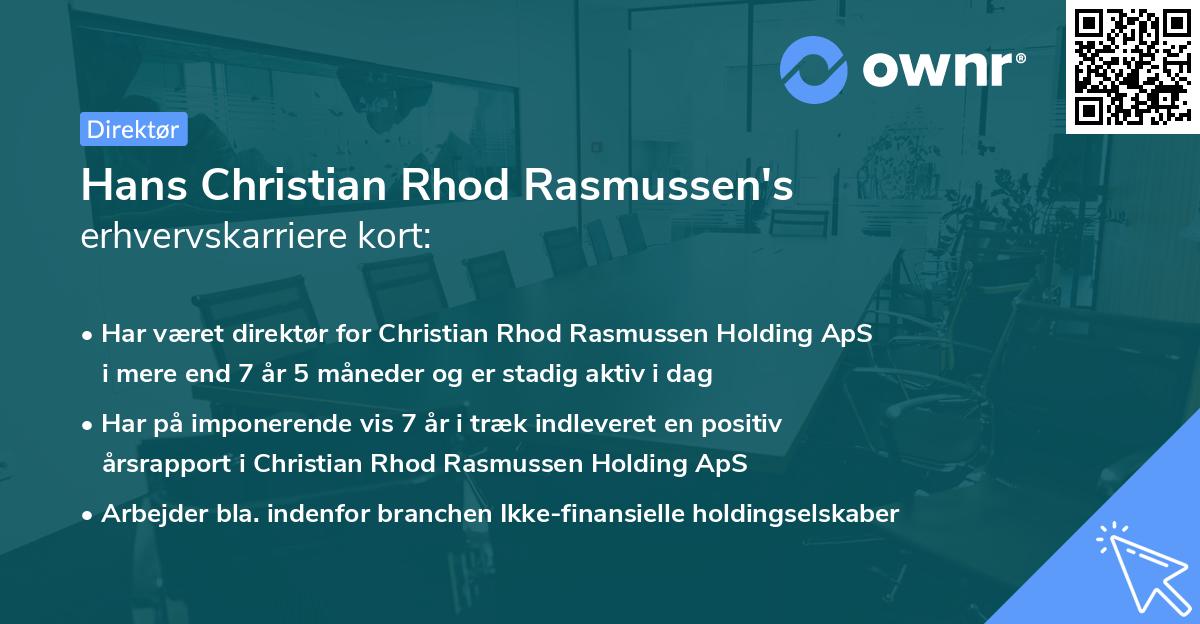 ownr®

Direktør

Hans Christian Rhod Rasmussen's erhvervskarriere kort:

• Har været direktør for Christian Rhod Rasmussen Holding ApS i mere end 7 år 5 måneder og er stadig aktiv i dag

• Har på imponerende vis 7 år i træk indleveret en positiv årsrapport i Christian Rhod Rasmussen Holding ApS

• Arbejder bla. indenfor branchen Ikke-finansielle holdingselskaber